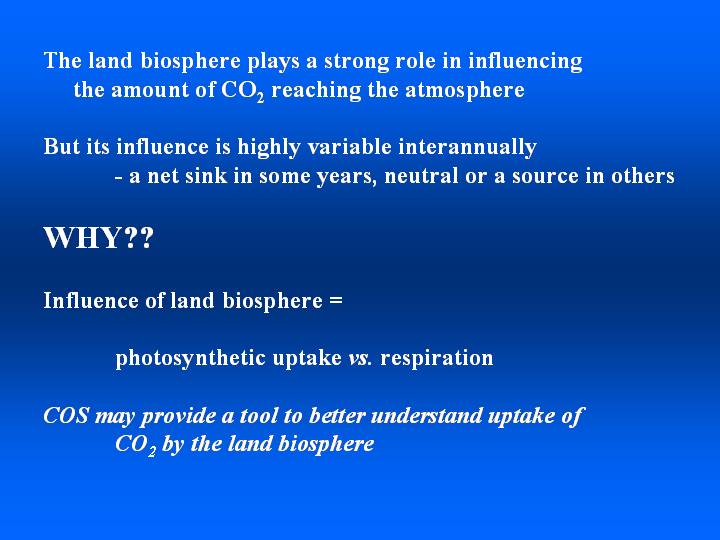 The land biosphere plays a strong role in influencing the amount of $CO_2$ reaching the atmosphere

But its influence is highly variable interannually
- a net sink in some years, neutral or a source in others

WHY??

Influence of land biosphere =

photosynthetic uptake vs. respiration

COS may provide a tool to better understand uptake of $CO_2$ by the land biosphere